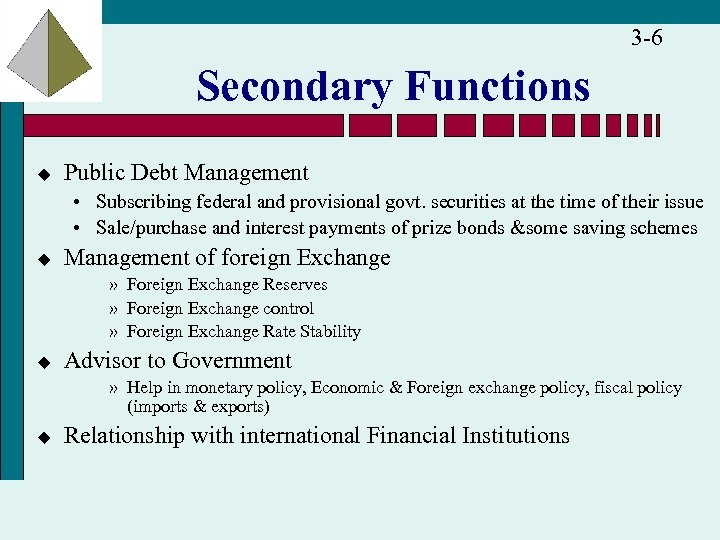 3-6

Secondary Functions

◆ Public Debt Management
• Subscribing federal and provisional govt. securities at the time of their issue
• Sale/purchase and interest payments of prize bonds &some saving schemes

◆ Management of foreign Exchange
» Foreign Exchange Reserves
» Foreign Exchange control
» Foreign Exchange Rate Stability

◆ Advisor to Government
» Help in monetary policy, Economic & Foreign exchange policy, fiscal policy (imports & exports)

◆ Relationship with international Financial Institutions